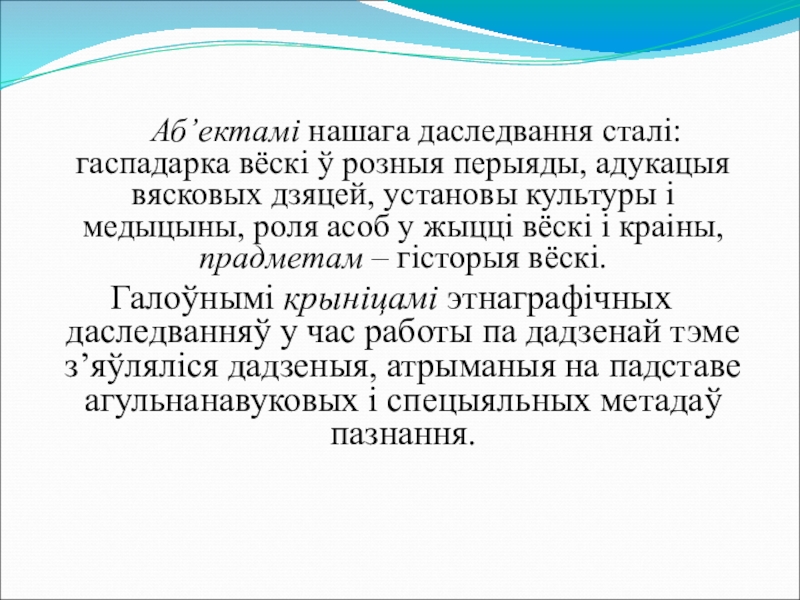 Аб’ектамі нашага даследвання сталі: гаспадарка вёскі ў розныя перыяды, адукацыя вясковых дзяцей, установы культуры і медыцыны, роля асоб у жыцці вёскі і краіны, прадметам – гісторыя вёскі.

Галоўнымі крыніцамі этнаграфічных даследванняў у час работы па дадзенай тэме з’яўляліся дадзеныя, атрыманыя на падставе агульнанавуковых і спецыяльных метадаў пазнання.